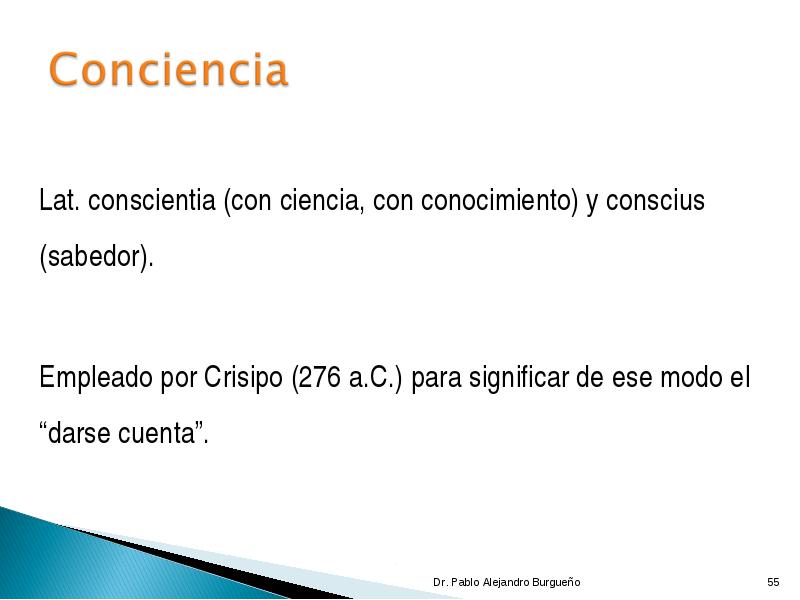 Conciencia

Lat. conscientia (con ciencia, con conocimiento) y conscius (sabedor).

Empleado por Crisipo (276 a.C.) para significar de ese modo el “darse cuenta”.

Dr. Pablo Alejandro Burgueño

55